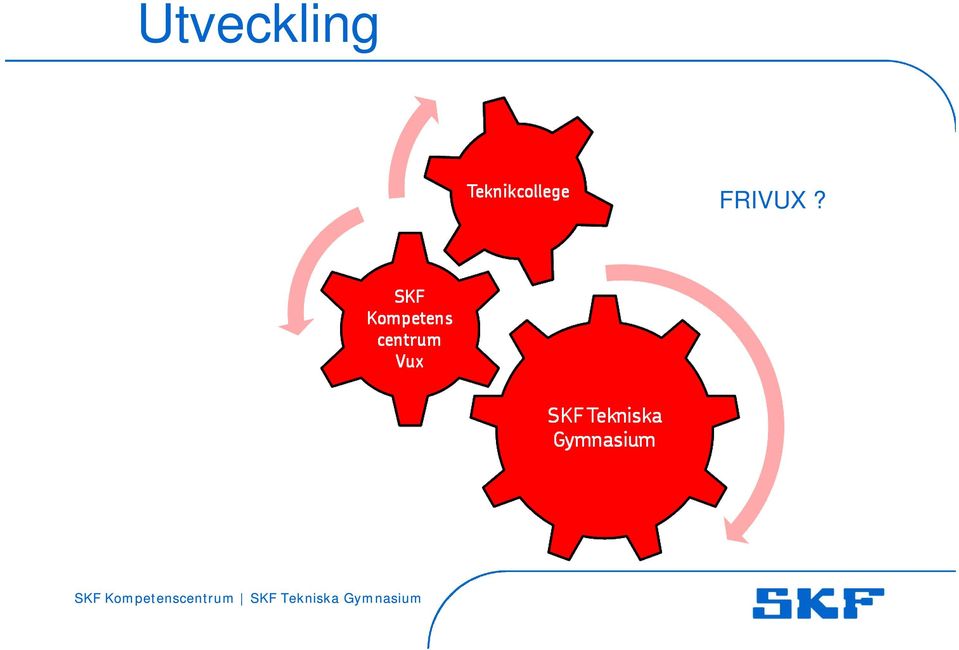 Utveckling

Teknikcollege

FRIVUX ?

SKF Kompetens centrum Vux

SKF Tekniska Gymnasium

SKF Kompetenscentrum | SKF Tekniska Gymnasium

SKF